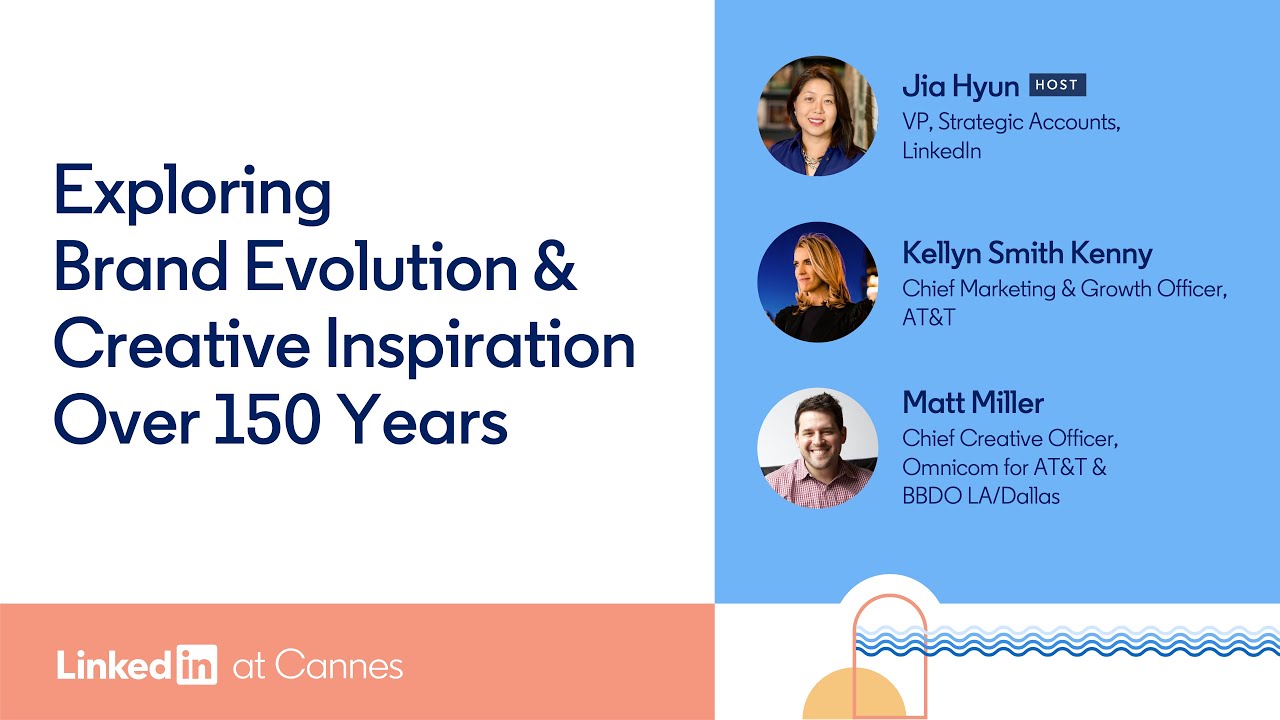 Exploring Brand Evolution & Creative Inspiration Over 150 Years

Jia Hyun HOST
VP, Strategic Accounts, LinkedIn

Kellyn Smith Kenny
Chief Marketing & Growth Officer, AT&T

Matt Miller
Chief Creative Officer, Omnicom for AT&T & BBDO LA/Dallas

LinkedIn at Cannes